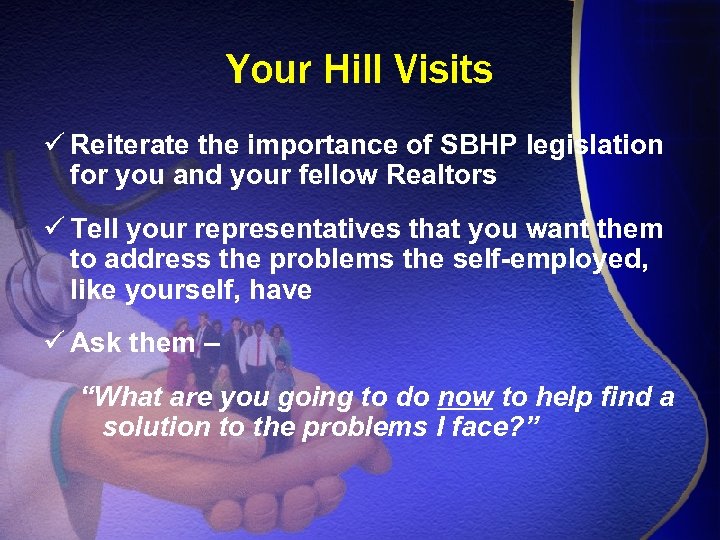 Your Hill Visits

✓ Reiterate the importance of SBHP legislation for you and your fellow Realtors

✓ Tell your representatives that you want them to address the problems the self-employed, like yourself, have

✓ Ask them –

"What are you going to do now to help find a solution to the problems I face?"